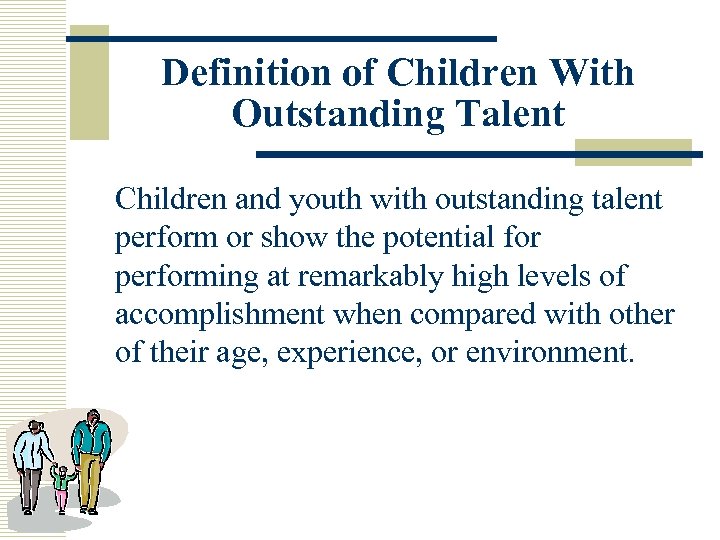 Definition of Children With Outstanding Talent

Children and youth with outstanding talent perform or show the potential for performing at remarkably high levels of accomplishment when compared with other of their age, experience, or environment.